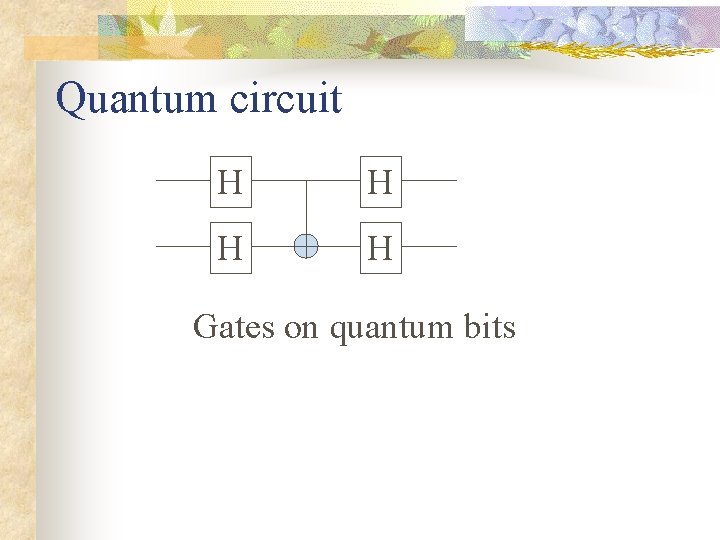 Quantum circuit

H H

H H

Gates on quantum bits